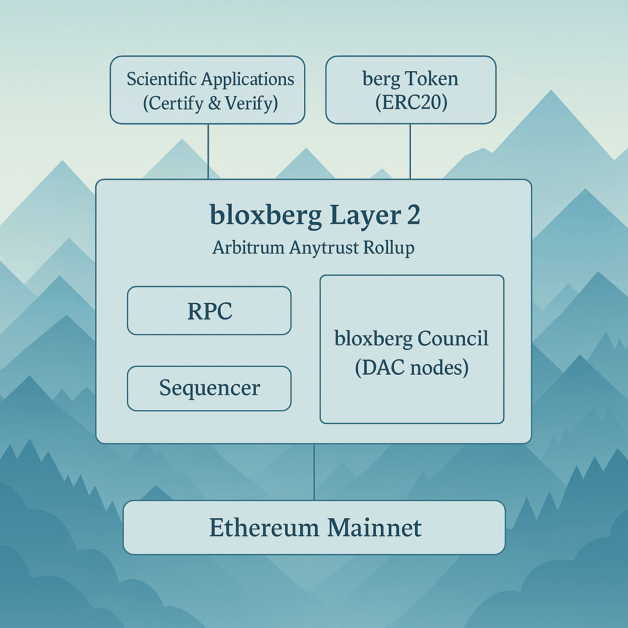 Scientific Applications
(Certify & Verify)

berg Token
(ERC20)

bloxberg Layer 2

Arbitrum Anytrust Rollup

RPC

Sequencer

bloxberg Council
(DAC nodes)

Ethereum Mainnet